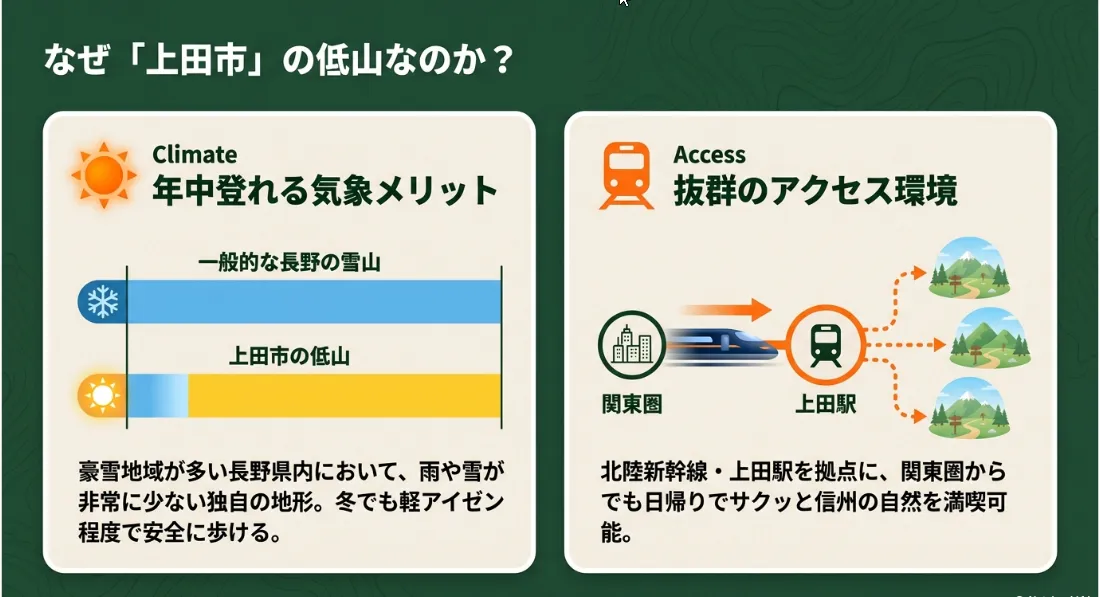 なぜ「上田市」の低山なのか？

Climate
年中登れる気象メリット

一般的な長野の雪山

上田市の低山

豪雪地域が多い長野県内において、雨や雪が非常に少ない独自の地形。冬でも軽アイゼン程度で安全に歩ける。

Access
抜群のアクセス環境

関東圏

上田駅

北陸新幹線・上田駅を拠点に、関東圏からでも日帰りでサクッと信州の自然を満喫可能。